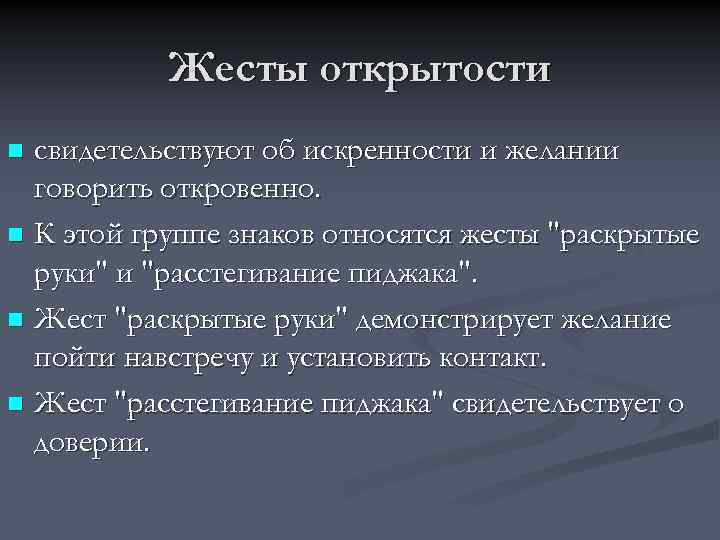 Жесты открытости

свидетельствуют об искренности и желании говорить откровенно.

К этой группе знаков относятся жесты "раскрытые руки" и "расстегивание пиджака".

Жест "раскрытые руки" демонстрирует желание пойти навстречу и установить контакт.

Жест "расстегивание пиджака" свидетельствует о доверии.